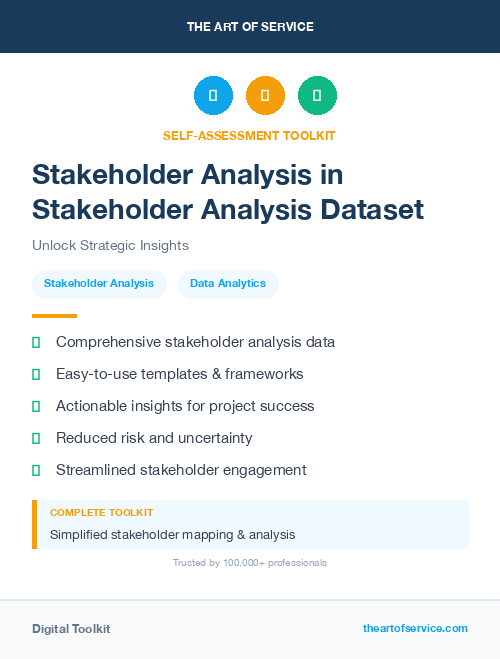 THE ART OF SERVICE

SELF-ASSESSMENT TOOLKIT

Stakeholder Analysis in Stakeholder Analysis Dataset

Unlock Strategic Insights

Stakeholder Analysis

Data Analytics

Comprehensive stakeholder analysis data

Easy-to-use templates & frameworks

Actionable insights for project success

Reduced risk and uncertainty

Streamlined stakeholder engagement

COMPLETE TOOLKIT

Simplified stakeholder mapping & analysis

Trusted by 100,000+ professionals

Digital Toolkit

theartofservice.com